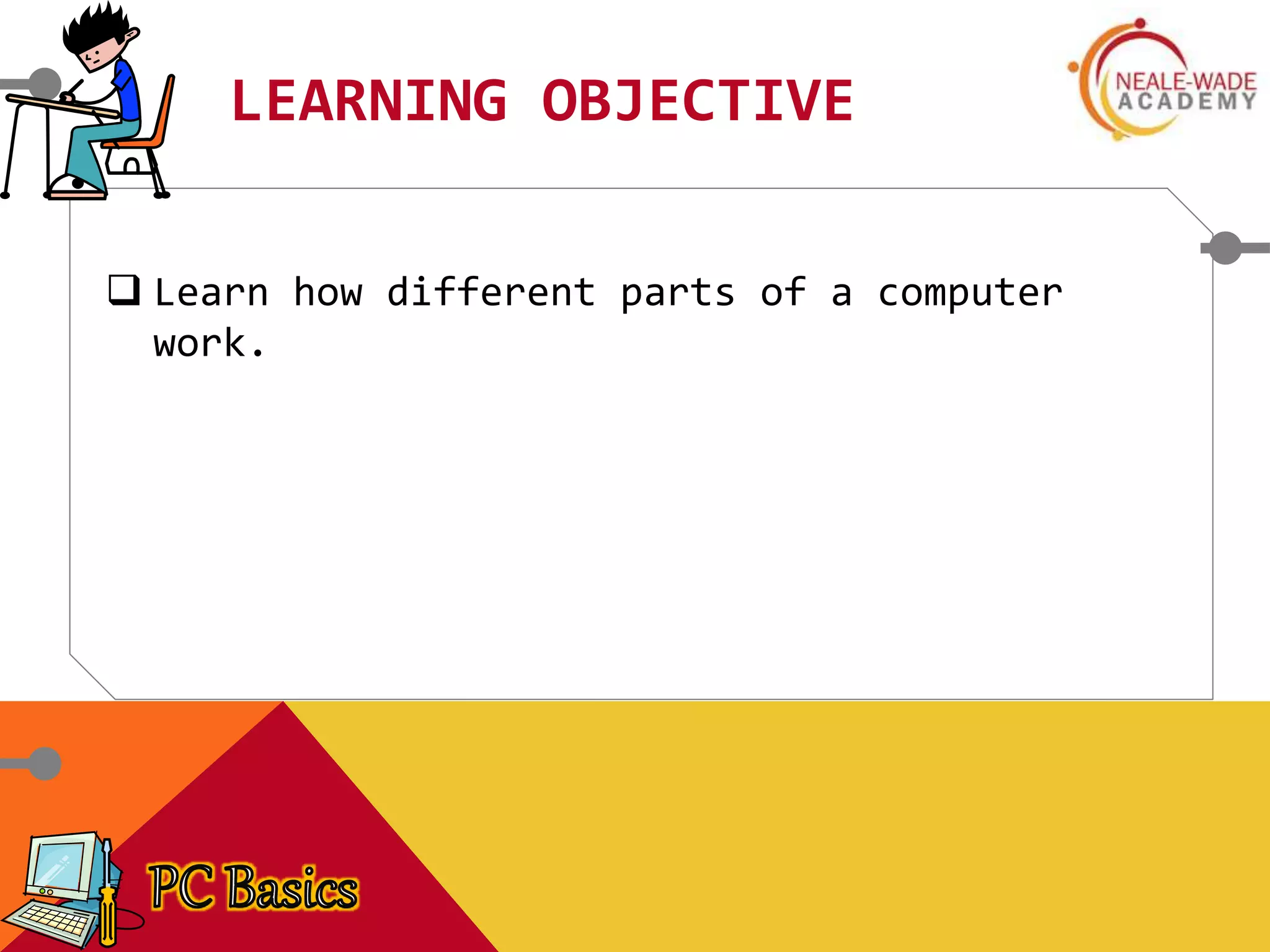 LEARNING OBJECTIVE

NEALE-WADE ACADEMY

❑ Learn how different parts of a computer work.

PC Basics